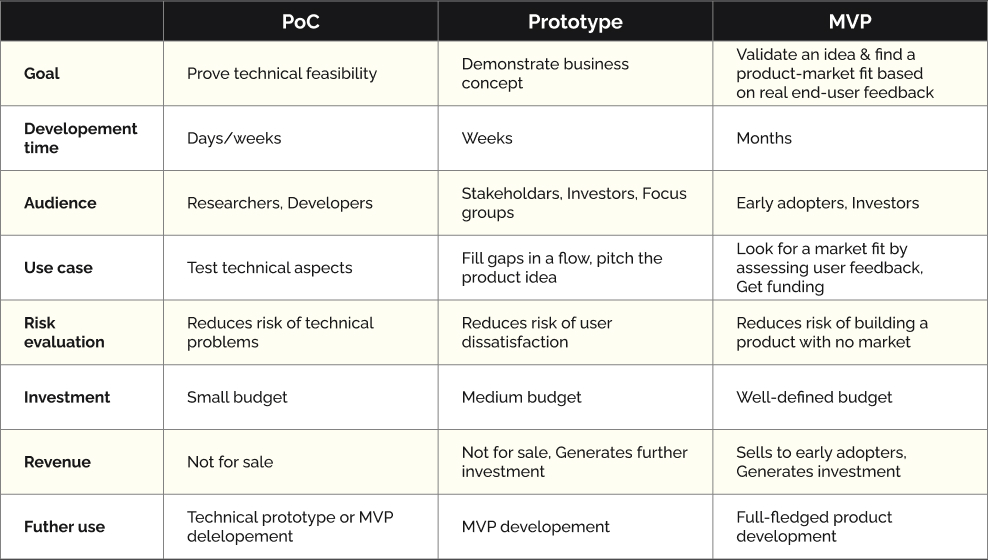 | | PoC | Prototype | MVP |
|---|---|---|---|
| Goal | Prove technical feasibility | Demonstrate business concept | Validate an idea & find a product-market fit based on real end-user feedback |
| Developement time | Days/weeks | Weeks | Months |
| Audience | Researchers, Developers | Stakeholdars, Investors, Focus groups | Early adopters, Investors |
| Use case | Test technical aspects | Fill gaps in a flow, pitch the product idea | Look for a market fit by assessing user feedback, Get funding |
| Risk evaluation | Reduces risk of technical problems | Reduces risk of user dissatisfaction | Reduces risk of building a product with no market |
| Investment | Small budget | Medium budget | Well-defined budget |
| Revenue | Not for sale | Not for sale, Generates further investment | Sells to early adopters, Generates investment |
| Futher use | Technical prototype or MVP delelopement | MVP developement | Full-fledged product development |